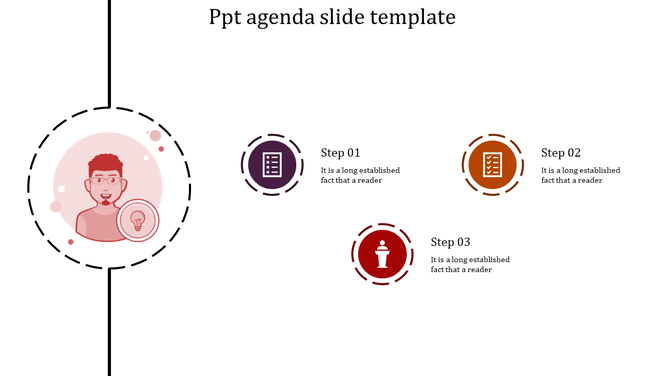 Ppt agenda slide template

Step 01

It is a long established fact that a reader

Step 02

It is a long established fact that a reader

Step 03

It is a long established fact that a reader